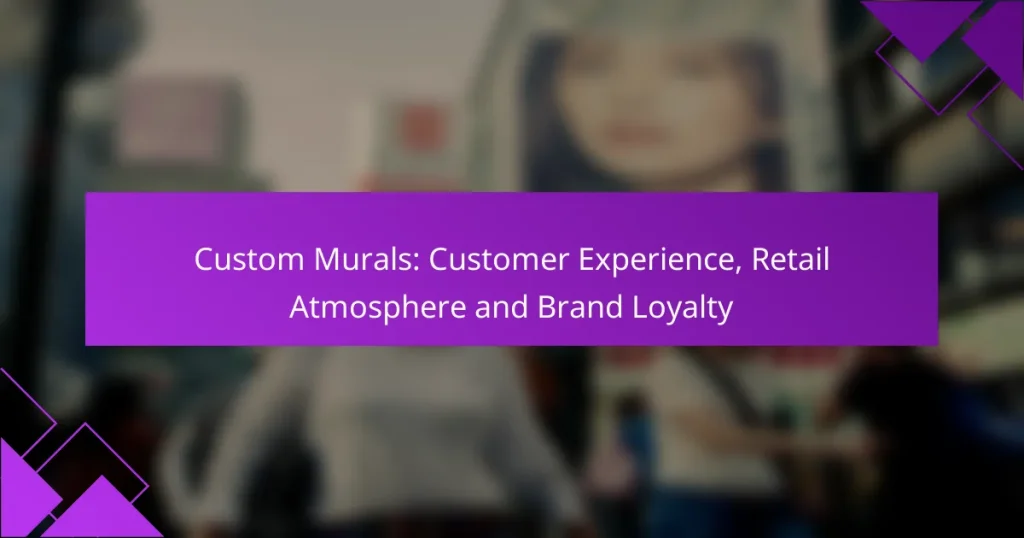 Custom Murals: Customer Experience, Retail Atmosphere and Brand Loyalty